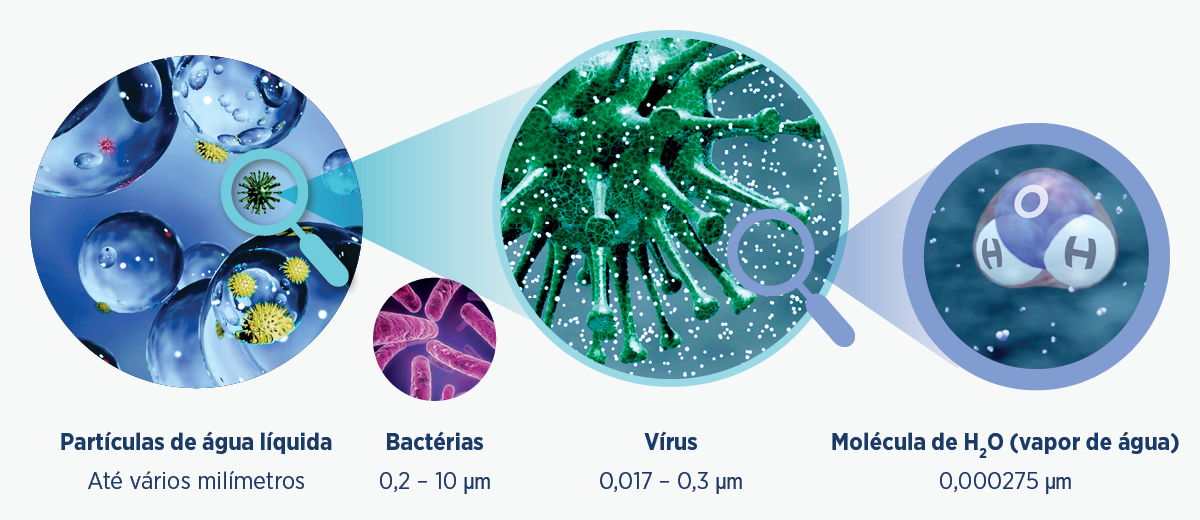 O

H H

Partículas de água líquida
Até vários milímetros

Bactérias
0,2 – 10 μm

Vírus
0,017 – 0,3 μm

Molécula de $H_2O$ (vapor de água)
0,000275 μm